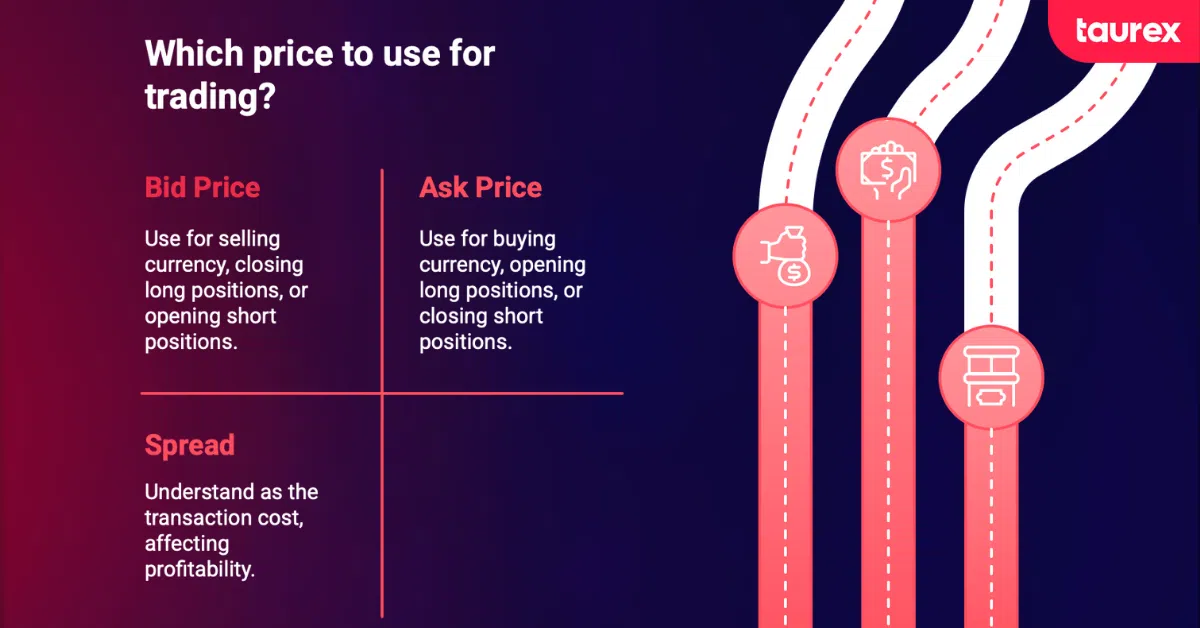 taurex

Which price to use for trading?

Bid Price

Use for selling currency, closing long positions, or opening short positions.

Ask Price

Use for buying currency, opening long positions, or closing short positions.

Spread

Understand as the transaction cost, affecting profitability.